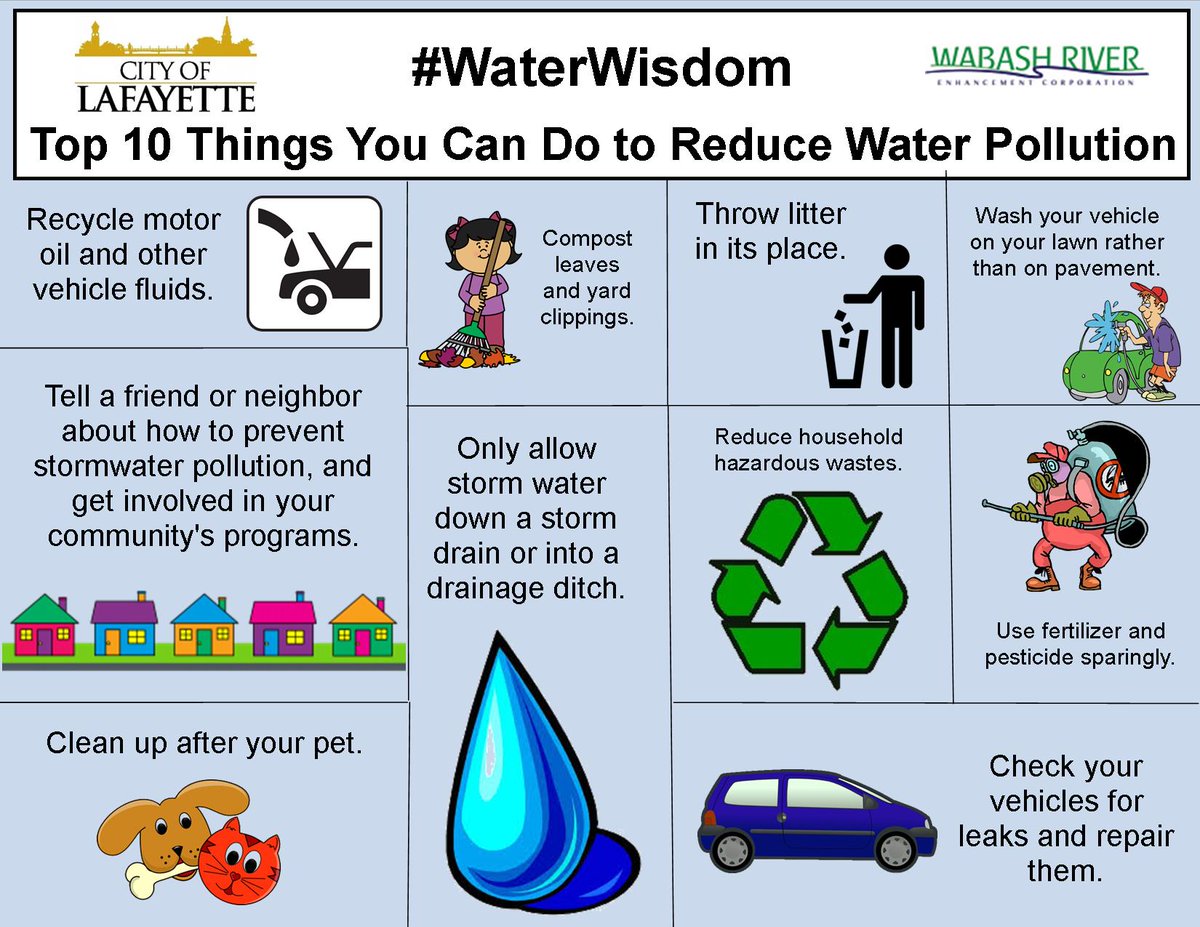 CITY OF LAFAYETTE

#WaterWisdom

WABASH RIVER
ENHANCEMENT CORPORATION

Top 10 Things You Can Do to Reduce Water Pollution

Recycle motor oil and other vehicle fluids.

Compost leaves and yard clippings.

Throw litter in its place.

Wash your vehicle on your lawn rather than on pavement.

Tell a friend or neighbor about how to prevent stormwater pollution, and get involved in your community's programs.

Only allow storm water down a storm drain or into a drainage ditch.

Reduce household hazardous wastes.

Use fertilizer and pesticide sparingly.

Clean up after your pet.

Check your vehicles for leaks and repair them.